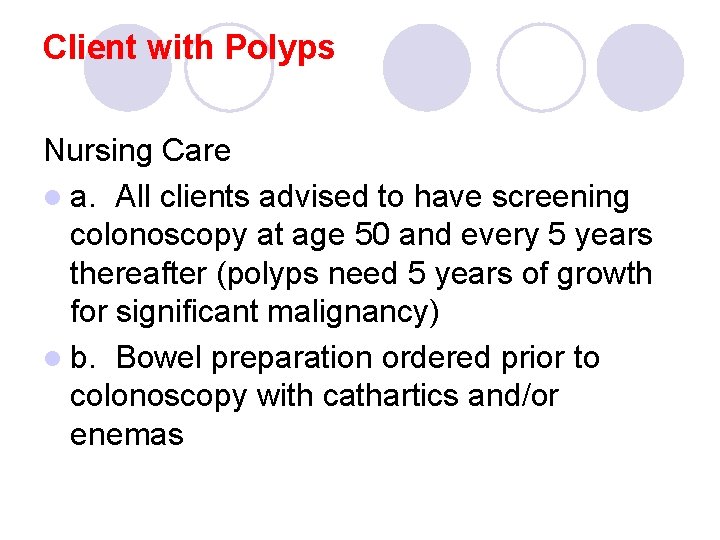 Client with Polyps

Nursing Care

a. All clients advised to have screening colonoscopy at age 50 and every 5 years thereafter (polyps need 5 years of growth for significant malignancy)

b. Bowel preparation ordered prior to colonoscopy with cathartics and/or enemas